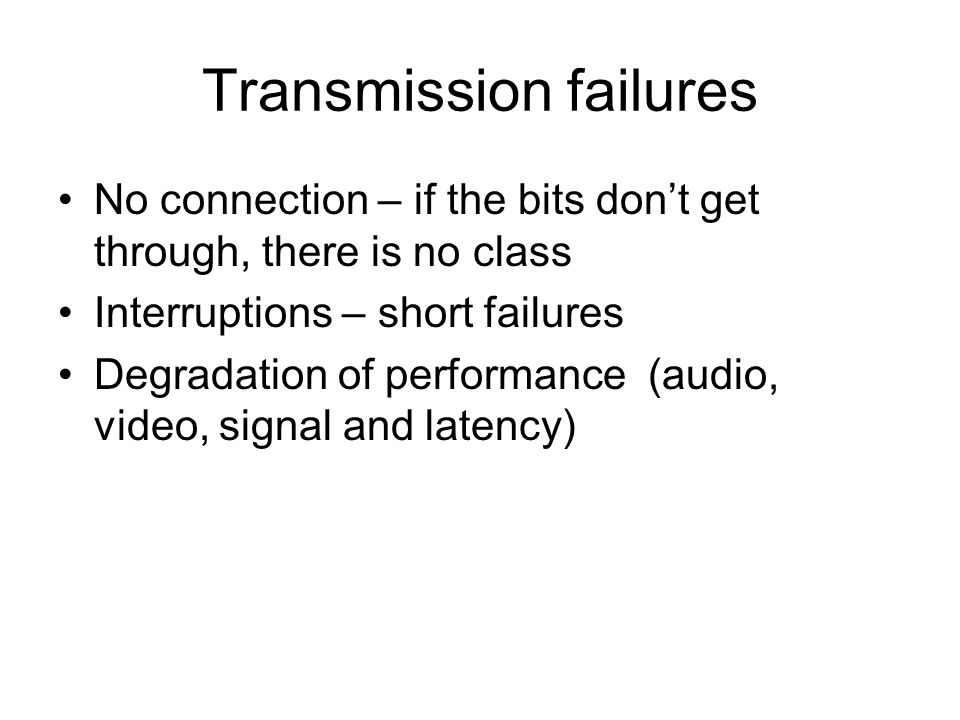 Transmission failures

• No connection – if the bits don’t get through, there is no class
• Interruptions – short failures
• Degradation of performance (audio, video, signal and latency)